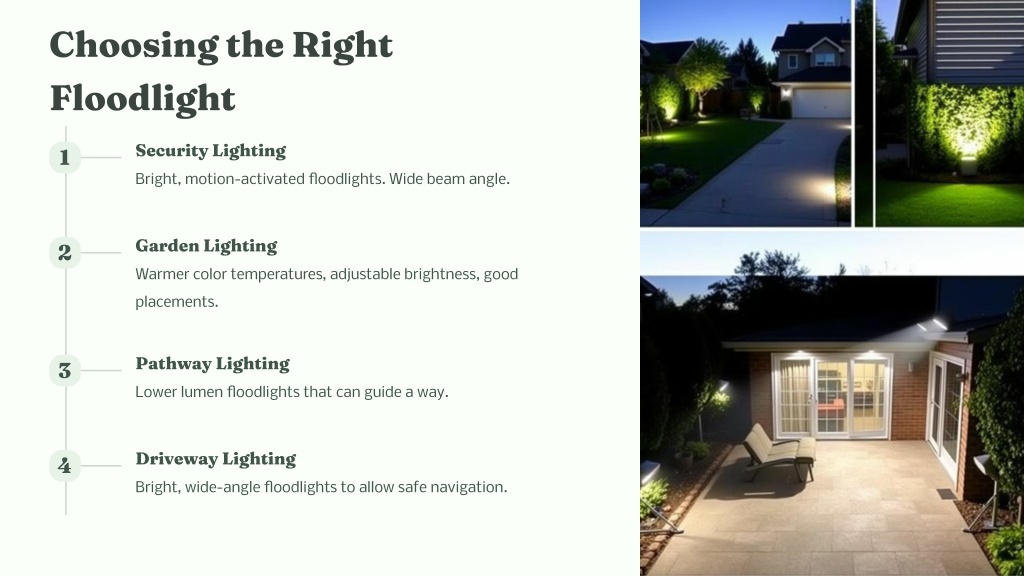 Choosing the Right Floodlight

1

Security Lighting

Bright, motion-activated floodlights. Wide beam angle.

2

Garden Lighting

Warmer color temperatures, adjustable brightness, good placements.

3

Pathway Lighting

Lower lumen floodlights that can guide a way.

4

Driveway Lighting

Bright, wide-angle floodlights to allow safe navigation.